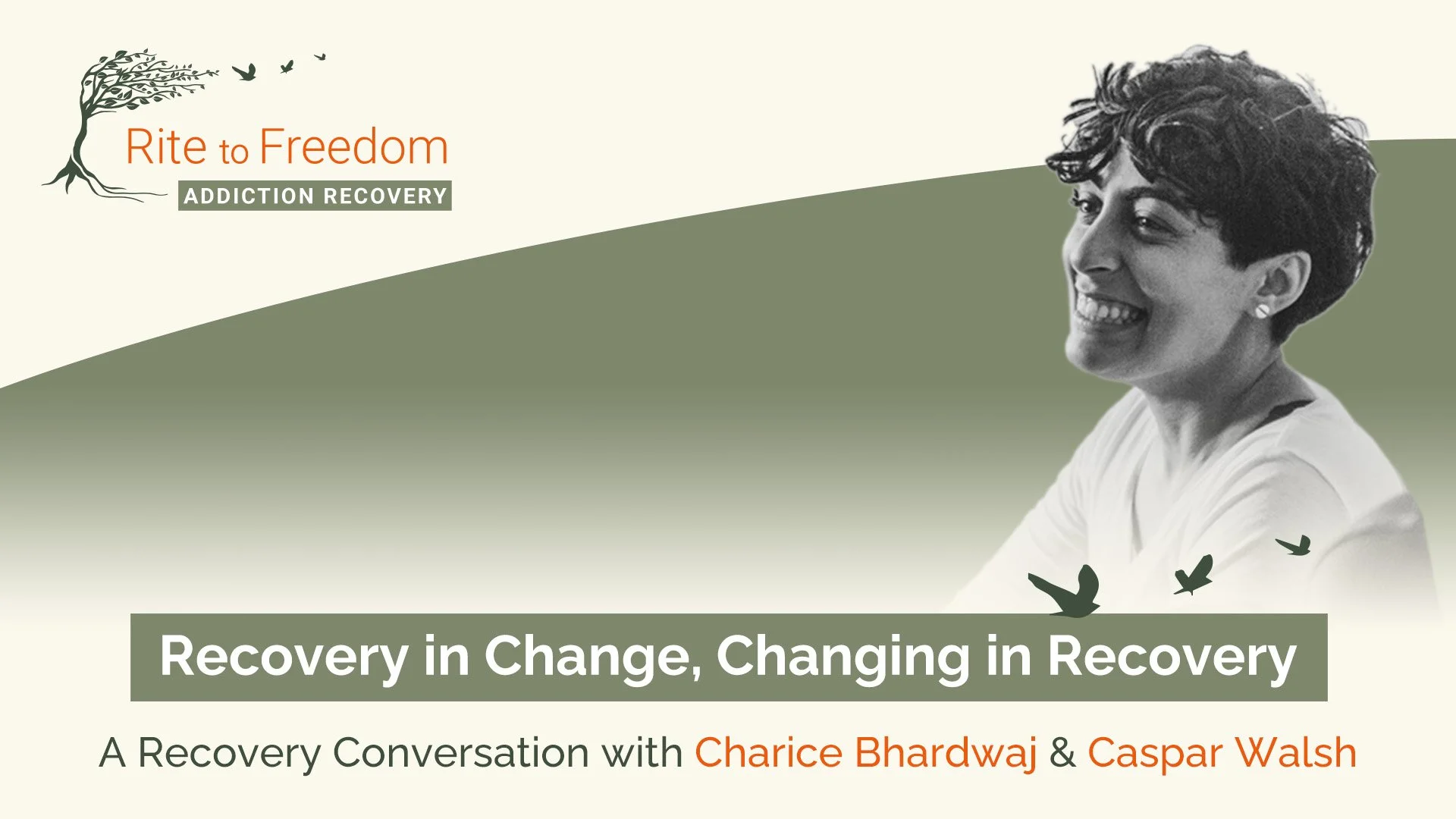 Rite to Freedom
ADDICTION RECOVERY

Recovery in Change, Changing in Recovery

A Recovery Conversation with Charice Bhardwaj & Caspar Walsh